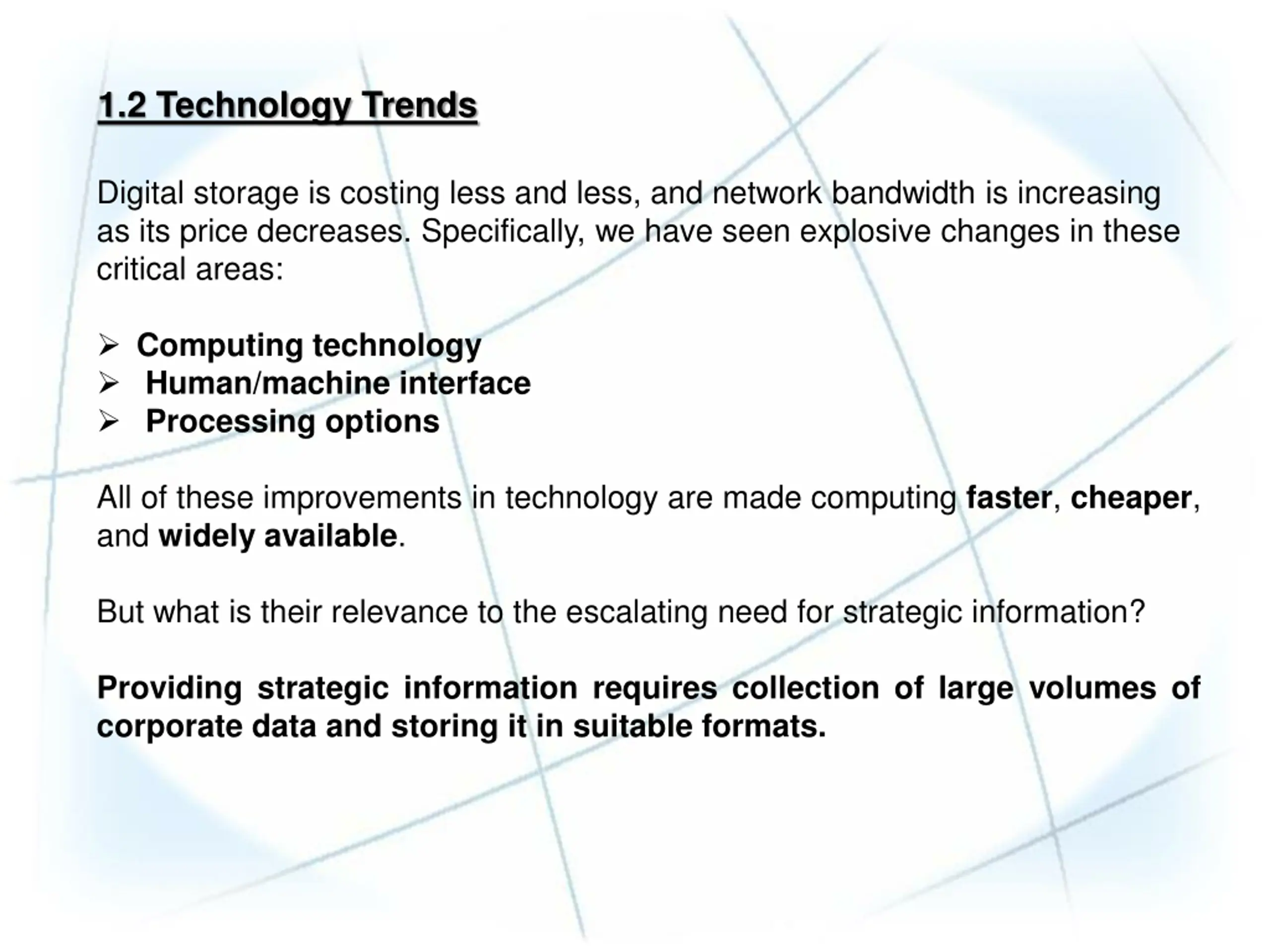 1.2 Technology Trends

Digital storage is costing less and less, and network bandwidth is increasing as its price decreases. Specifically, we have seen explosive changes in these critical areas:

➢ Computing technology
➢ Human/machine interface
➢ Processing options

All of these improvements in technology are made computing faster, cheaper, and widely available.

But what is their relevance to the escalating need for strategic information?

Providing strategic information requires collection of large volumes of corporate data and storing it in suitable formats.